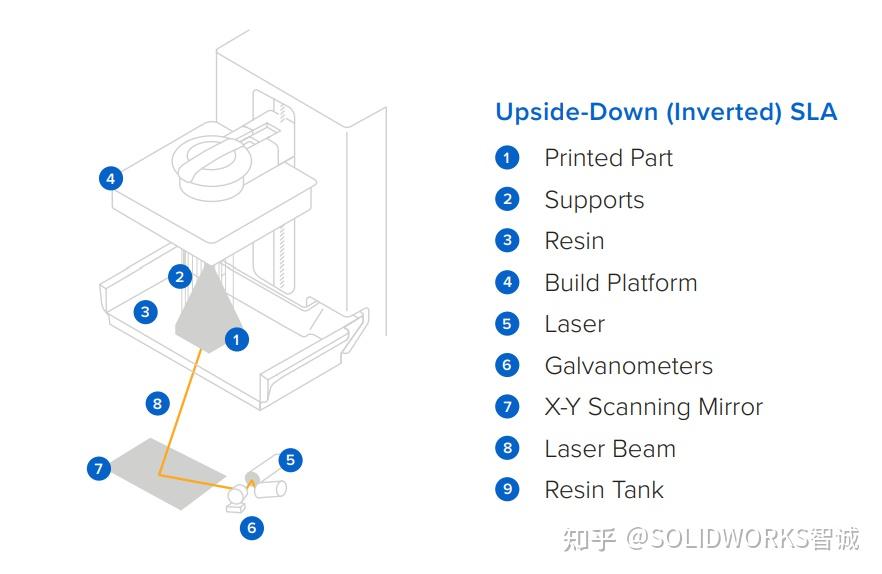 4

2

3

1

8

7

5

6

Upside-Down (Inverted) SLA

1 Printed Part
2 Supports
3 Resin
4 Build Platform
5 Laser
6 Galvanometers
7 X-Y Scanning Mirror
8 Laser Beam
9 Resin Tank

知乎 @SOLIDWORKS智诚